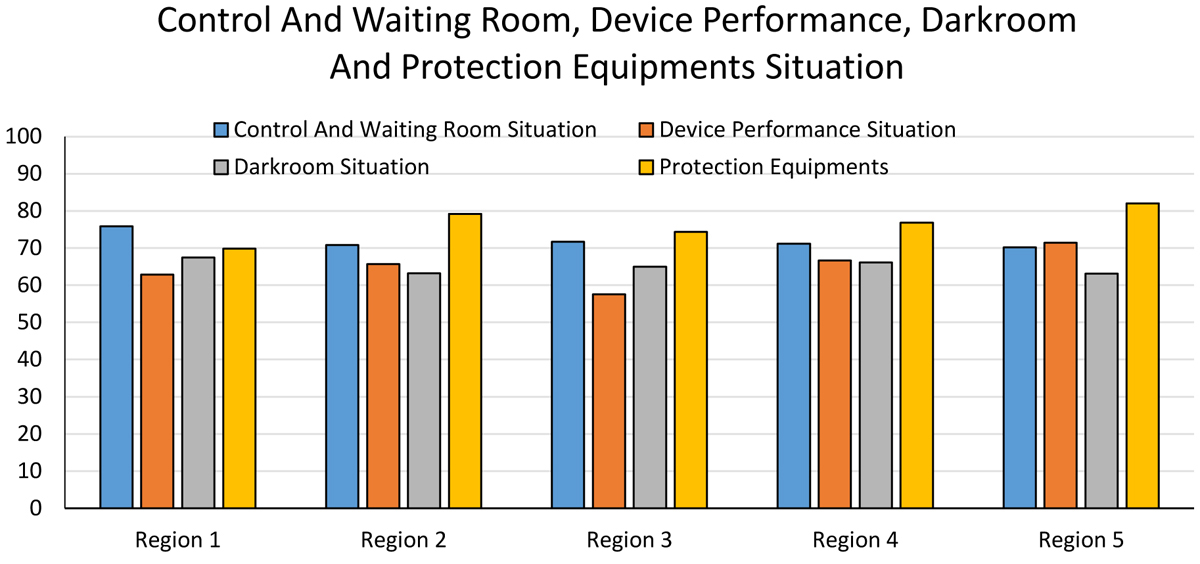 Control And Waiting Room, Device Performance, Darkroom And Protection Equipments Situation

Control And Waiting Room Situation
Device Performance Situation
Darkroom Situation
Protection Equipments

100
90
80
70
60
50
40
30
20
10
0

Region 1
Region 2
Region 3
Region 4
Region 5